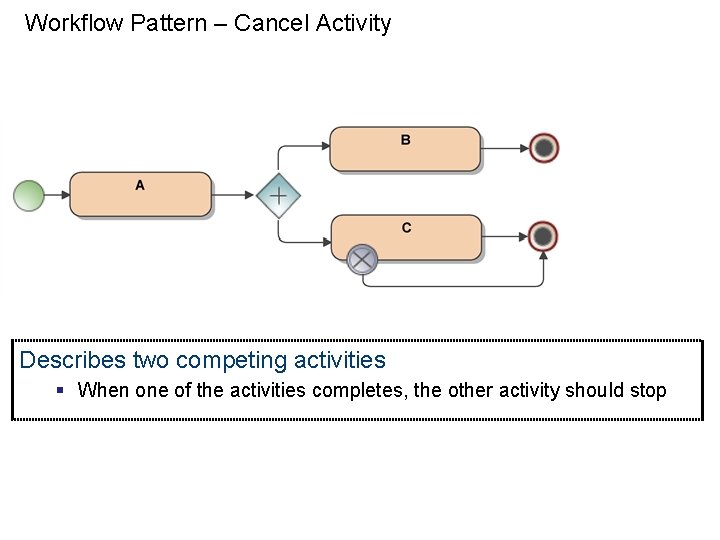 Workflow Pattern – Cancel Activity

A

B

C

Describes two competing activities

▪ When one of the activities completes, the other activity should stop